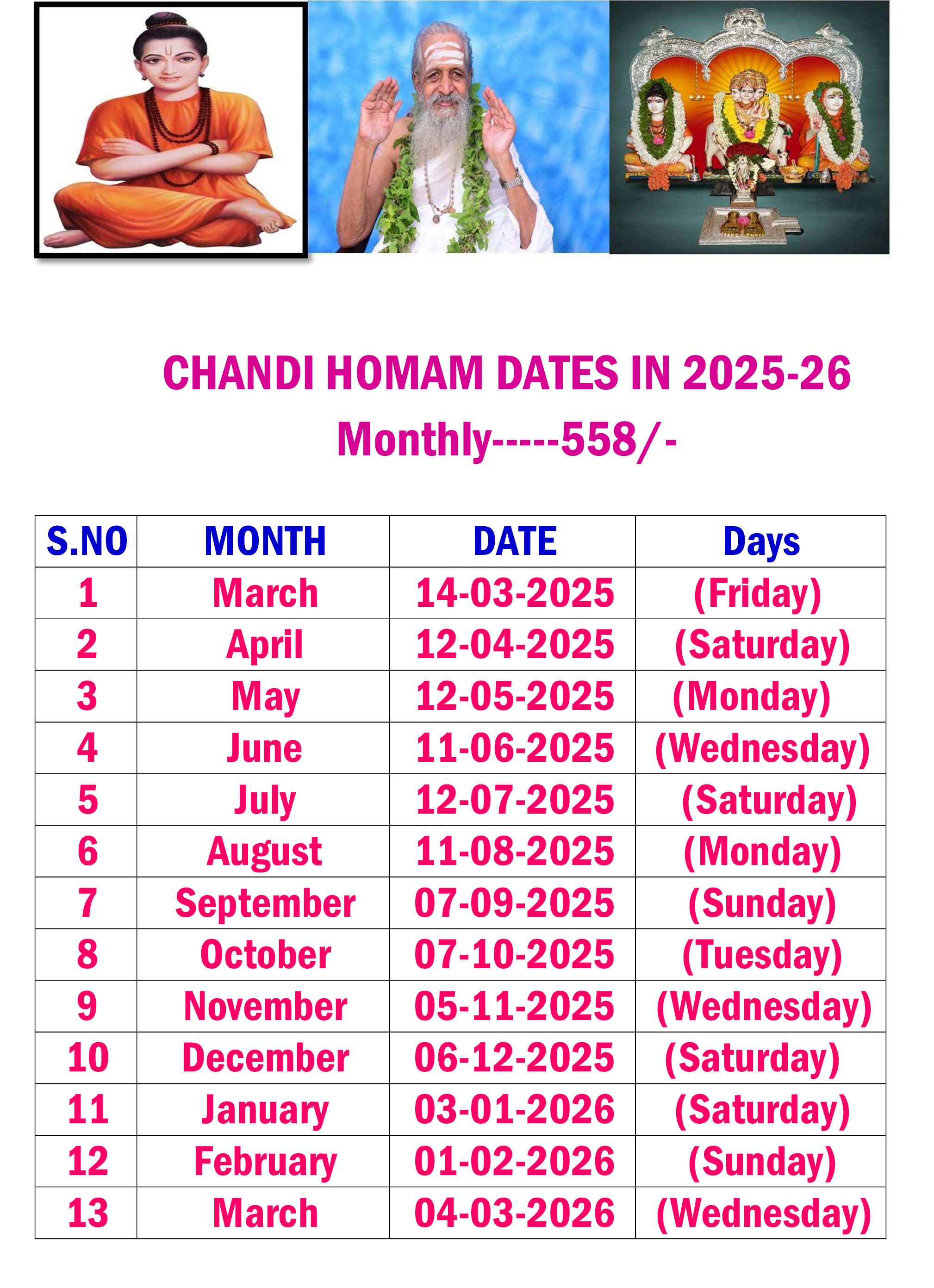 CHANDI HOMAM DATES IN 2025-26
Monthly-----558/-

| S.NO | MONTH | DATE | Days |
|---|---|---|---|
| 1 | March | 14-03-2025 | (Friday) |
| 2 | April | 12-04-2025 | (Saturday) |
| 3 | May | 12-05-2025 | (Monday) |
| 4 | June | 11-06-2025 | (Wednesday) |
| 5 | July | 12-07-2025 | (Saturday) |
| 6 | August | 11-08-2025 | (Monday) |
| 7 | September | 07-09-2025 | (Sunday) |
| 8 | October | 07-10-2025 | (Tuesday) |
| 9 | November | 05-11-2025 | (Wednesday) |
| 10 | December | 06-12-2025 | (Saturday) |
| 11 | January | 03-01-2026 | (Saturday) |
| 12 | February | 01-02-2026 | (Sunday) |
| 13 | March | 04-03-2026 | (Wednesday) |